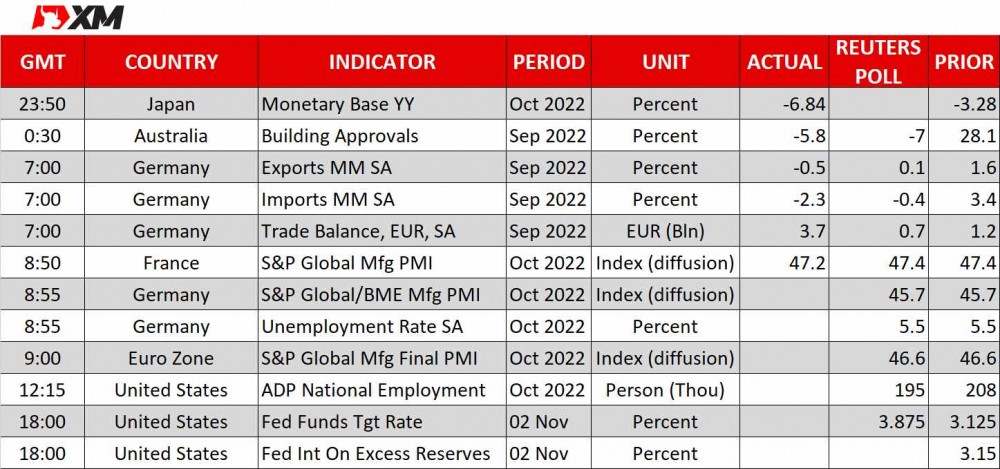 XM

| GMT | COUNTRY | INDICATOR | PERIOD | UNIT | ACTUAL | REUTERS POLL | PRIOR |
|---|---|---|---|---|---|---|---|
| 23:50 | Japan | Monetary Base YY | Oct 2022 | Percent | -6.84 | | -3.28 |
| 0:30 | Australia | Building Approvals | Sep 2022 | Percent | -5.8 | -7 | 28.1 |
| 7:00 | Germany | Exports MM SA | Sep 2022 | Percent | -0.5 | 0.1 | 1.6 |
| 7:00 | Germany | Imports MM SA | Sep 2022 | Percent | -2.3 | -0.4 | 3.4 |
| 7:00 | Germany | Trade Balance, EUR, SA | Sep 2022 | EUR (Bln) | 3.7 | 0.7 | 1.2 |
| 8:50 | France | S&P Global Mfg PMI | Oct 2022 | Index (diffusion) | 47.2 | 47.4 | 47.4 |
| 8:55 | Germany | S&P Global/BME Mfg PMI | Oct 2022 | Index (diffusion) | | 45.7 | 45.7 |
| 8:55 | Germany | Unemployment Rate SA | Oct 2022 | Percent | | 5.5 | 5.5 |
| 9:00 | Euro Zone | S&P Global Mfg Final PMI | Oct 2022 | Index (diffusion) | | 46.6 | 46.6 |
| 12:15 | United States | ADP National Employment | Oct 2022 | Person (Thou) | | 195 | 208 |
| 18:00 | United States | Fed Funds Tgt Rate | 02 Nov | Percent | | 3.875 | 3.125 |
| 18:00 | United States | Fed Int On Excess Reserves | 02 Nov | Percent | | | 3.15 |